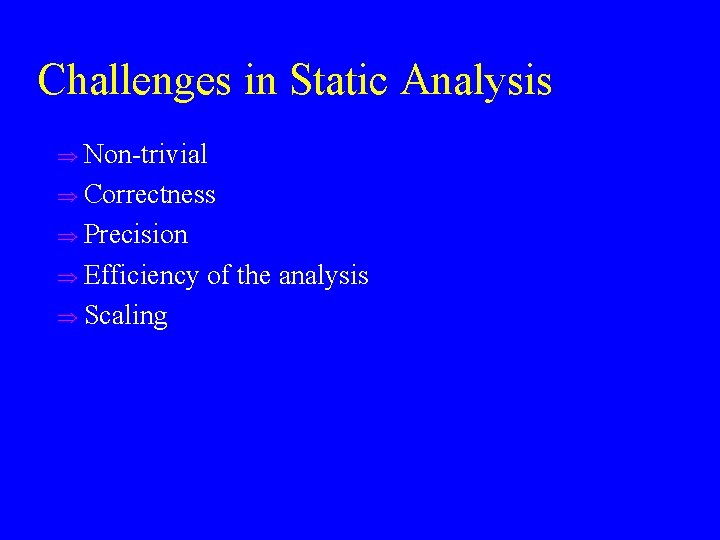 Challenges in Static Analysis

⇒ Non-trivial
⇒ Correctness
⇒ Precision
⇒ Efficiency of the analysis
⇒ Scaling